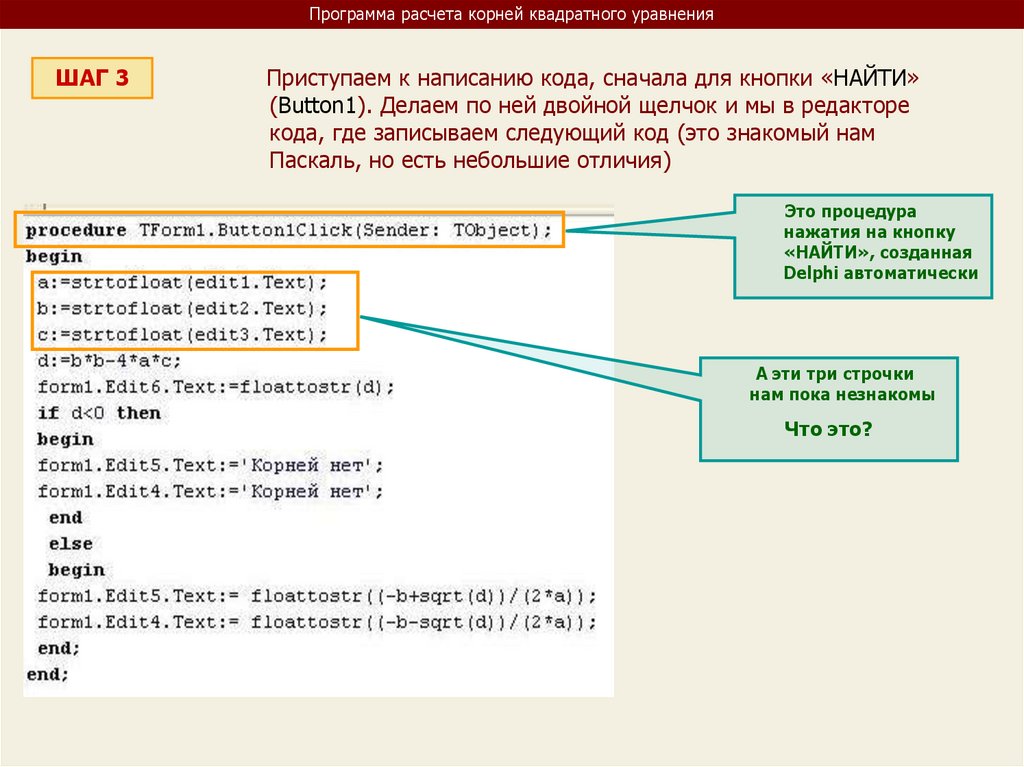 Программа расчета корней квадратного уравнения

ШАГ 3

Приступаем к написанию кода, сначала для кнопки «НАЙТИ» (Button1). Делаем по ней двойной щелчок и мы в редакторе кода, где записываем следующий код (это знакомый нам Паскаль, но есть небольшие отличия)

procedure TForm1.Button1Click(Sender: TObject);
begin
a:=strtofloat(edit1.Text);
b:=strtofloat(edit2.Text);
c:=strtofloat(edit3.Text);
d:=b*b-4*a*c;
form1.Edit6.Text:=floattostr(d);
if d<0 then
begin
form1.Edit5.Text:='Корней нет';
form1.Edit4.Text:='Корней нет';
end
else
begin
form1.Edit5.Text:= floattostr((-b+sqrt(d))/(2*a));
form1.Edit4.Text:= floattostr((-b-sqrt(d))/(2*a));
end;
end;

Это процедура нажатия на кнопку «НАЙТИ», созданная Delphi автоматически

А эти три строчки нам пока незнакомы

Что это?